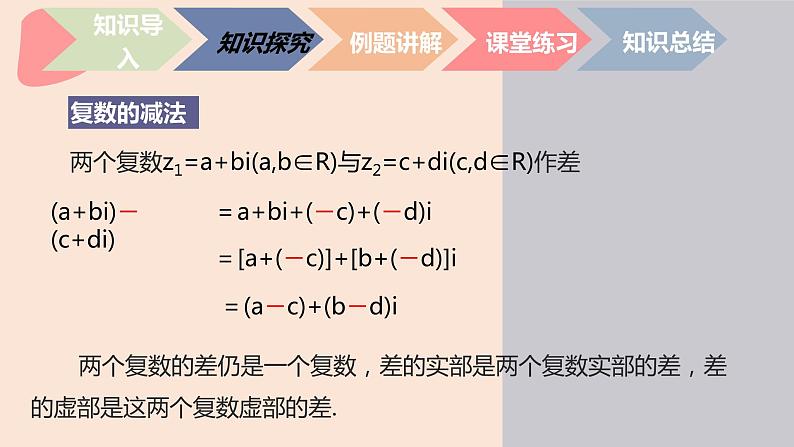 知识导入

知识探究

例题讲解

课堂练习

知识总结

复数的减法

两个复数$z_1=a+bi(a,b\in R)$与$z_2=c+di(c,d\in R)$作差

$(a+bi)-(c+di)$

$=a+bi+(-c)+(-d)i$

$=[a+(-c)]+[b+(-d)]i$

$=(a-c)+(b-d)i$

两个复数的差仍是一个复数，差的实部是两个复数实部的差，差的虚部是这两个复数虚部的差.